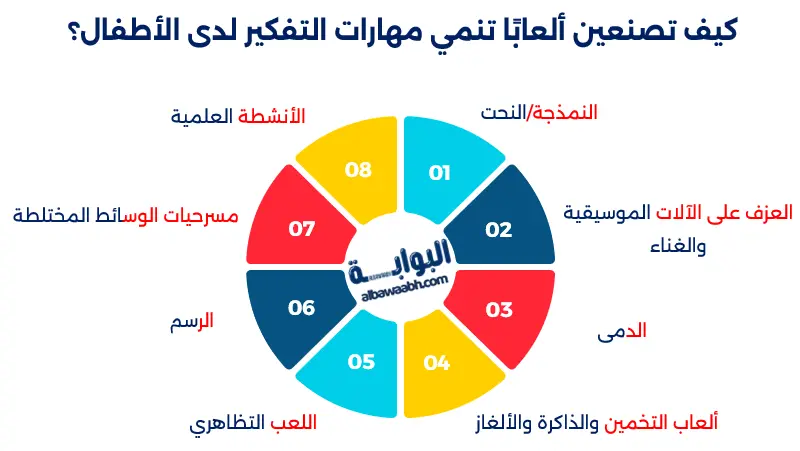 كيف تصنعين ألعابًا تنمي مهارات التفكير لدى الأطفال؟

النمذجة/النحت

01

العزف على الآلات الموسيقية والغناء

02

الدمى

03

ألعاب التخمين والذاكرة والألغاز

04

اللعب التظاهري

05

الرسم

06

مسرحيات الوسائط المختلطة

07

الأنشطة العلمية

08

البوابة
albawaabh.com